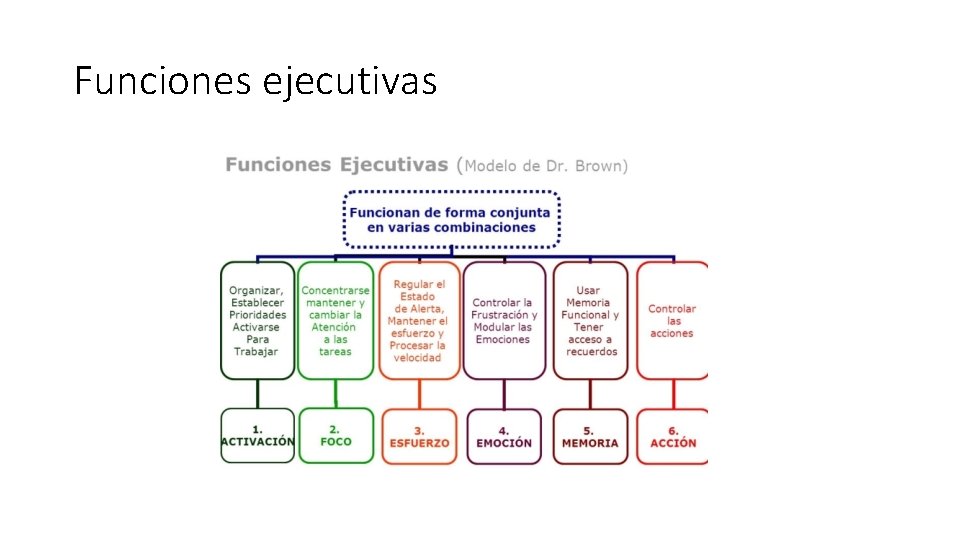 Funciones ejecutivas

Funciones Ejecutivas (Modelo de Dr. Brown)

Funcionan de forma conjunta en varias combinaciones

Organizar, Establecer Prioridades Activarse Para Trabajar

Concentrarse mantener y cambiar la Atención a las tareas

Regular el Estado de Alerta, Mantener el esfuerzo y Procesar la velocidad

Controlar la Frustración y Modular las Emociones

Usar Memoria Funcional y Tener acceso a recuerdos

Controlar las acciones

1. ACTIVACIÓN

2. FOCO

3. ESFUERZO

4. EMOCIÓN

5. MEMORIA

6. ACCIÓN